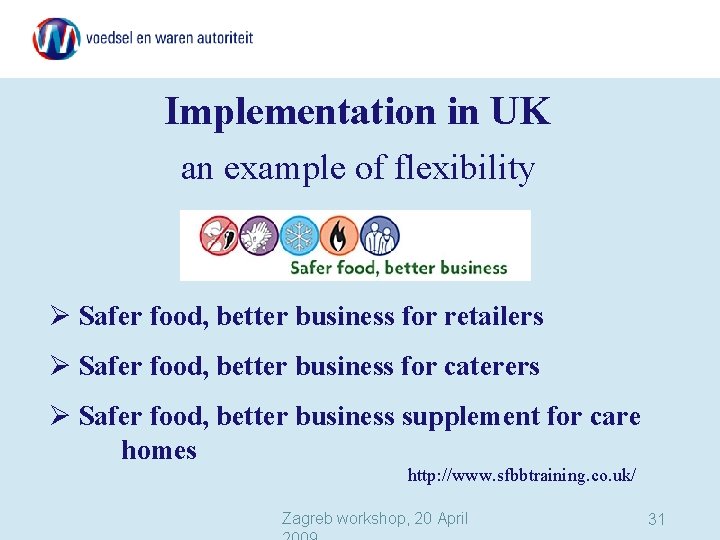 voedsel en waren autoriteit

Implementation in UK
an example of flexibility

Safer food, better business

➢ Safer food, better business for retailers

➢ Safer food, better business for caterers

➢ Safer food, better business supplement for care homes

http://www.sfbbtraining.co.uk/

Zagreb workshop, 20 April 2009

31